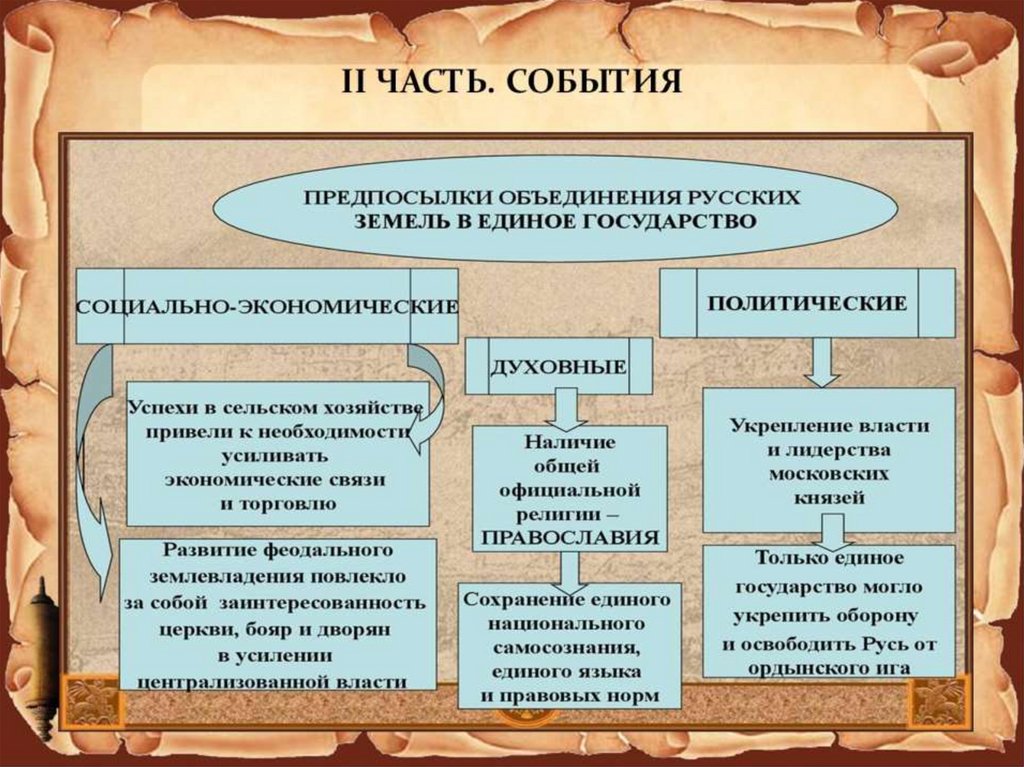 II ЧАСТЬ. СОБЫТИЯ

ПРЕДПОСЫЛКИ ОБЪЕДИНЕНИЯ РУССКИХ ЗЕМЕЛЬ В ЕДИНОЕ ГОСУДАРСТВО

СОЦИАЛЬНО-ЭКОНОМИЧЕСКИЕ

Успехи в сельском хозяйстве привели к необходимости усиливать экономические связи и торговлю

Развитие феодального землевладения повлекло за собой заинтересованность церкви, бояр и дворян в усилении централизованной власти

ДУХОВНЫЕ

Наличие общей официальной религии – ПРАВОСЛАВИЯ

Сохранение единого национального самосознания, единого языка и правовых норм

ПОЛИТИЧЕСКИЕ

Укрепление власти и лидерства московских князей

Только единое государство могло укрепить оборону и освободить Русь от ордынского ига